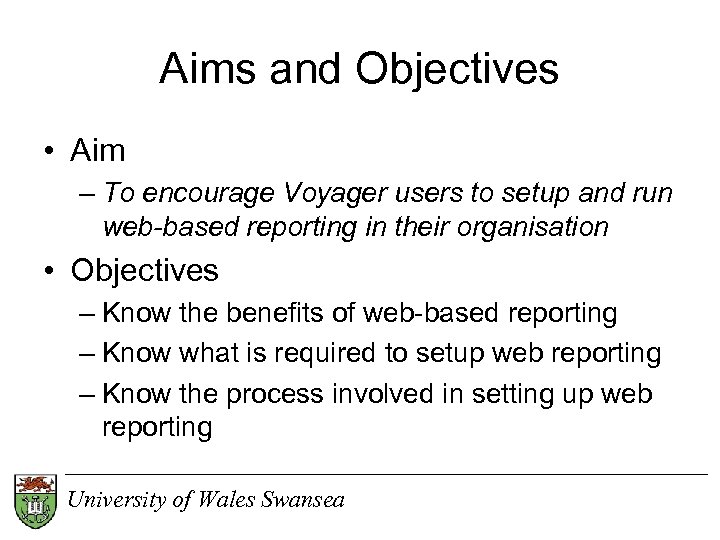 Aims and Objectives

• Aim
– To encourage Voyager users to setup and run web-based reporting in their organisation

• Objectives
– Know the benefits of web-based reporting
– Know what is required to setup web reporting
– Know the process involved in setting up web reporting

University of Wales Swansea